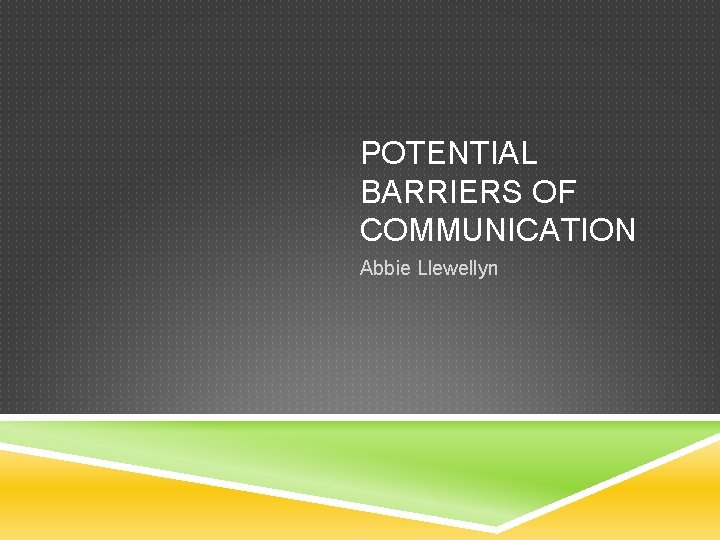 POTENTIAL BARRIERS OF COMMUNICATION

Abbie Llewellyn